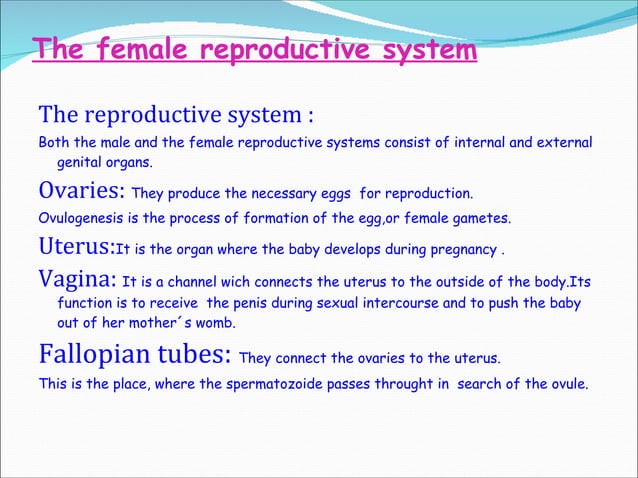 The female reproductive system

The reproductive system :

Both the male and the female reproductive systems consist of internal and external genital organs.

Ovaries: They produce the necessary eggs for reproduction.

Ovulogenesis is the process of formation of the egg,or female gametes.

Uterus:It is the organ where the baby develops during pregnancy .

Vagina: It is a channel wich connects the uterus to the outside of the body.Its function is to receive the penis during sexual intercourse and to push the baby out of her mother´s womb.

Fallopian tubes: They connect the ovaries to the uterus.

This is the place, where the spermatozoide passes throught in search of the ovule.